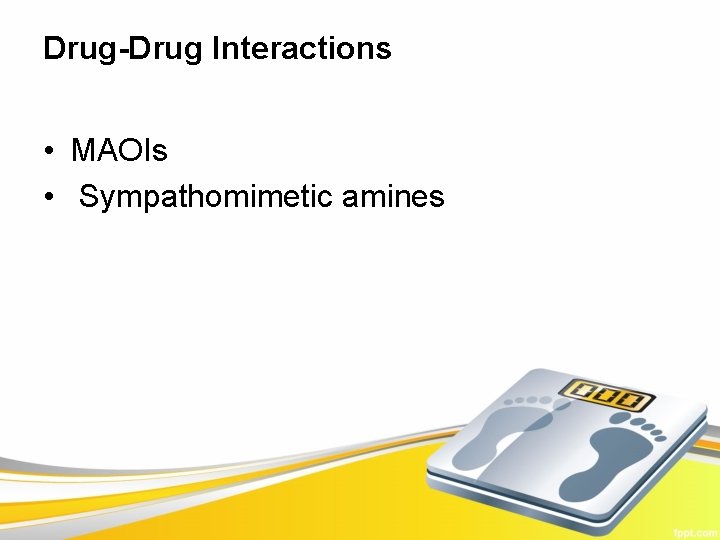 Drug-Drug Interactions

• MAOIs
• Sympathomimetic amines

000

fppt.com